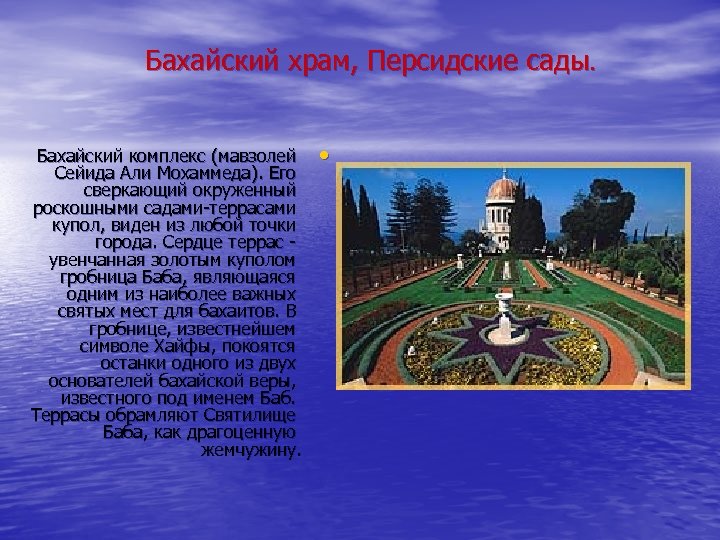 Бахайский храм, Персидские сады.

Бахайский комплекс (мавзолей Сейида Али Мохаммеда). Его сверкающий окруженный роскошными садами-террасами купол, виден из любой точки города. Сердце террас - увенчанная золотым куполом гробница Баба, являющаяся одним из наиболее важных святых мест для бахаитов. В гробнице, известнейшем символе Хайфы, покоятся останки одного из двух основателей бахайской веры, известного под именем Баб. Террасы обрамляют Святилище Баба, как драгоценную жемчужину.